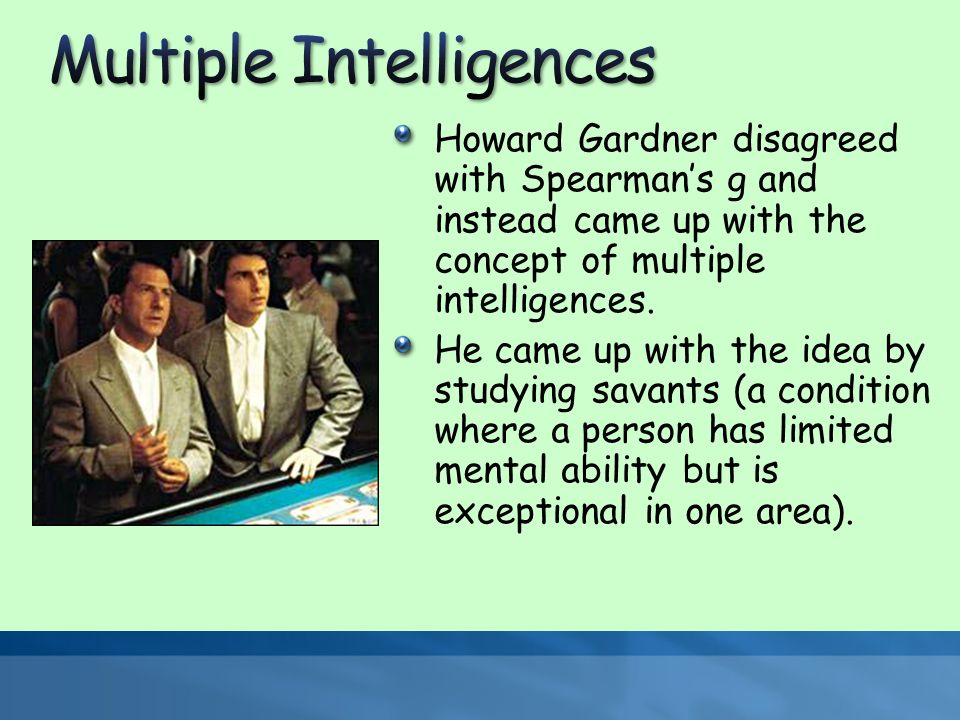 Multiple Intelligences

Howard Gardner disagreed with Spearman's g and instead came up with the concept of multiple intelligences.

He came up with the idea by studying savants (a condition where a person has limited mental ability but is exceptional in one area).